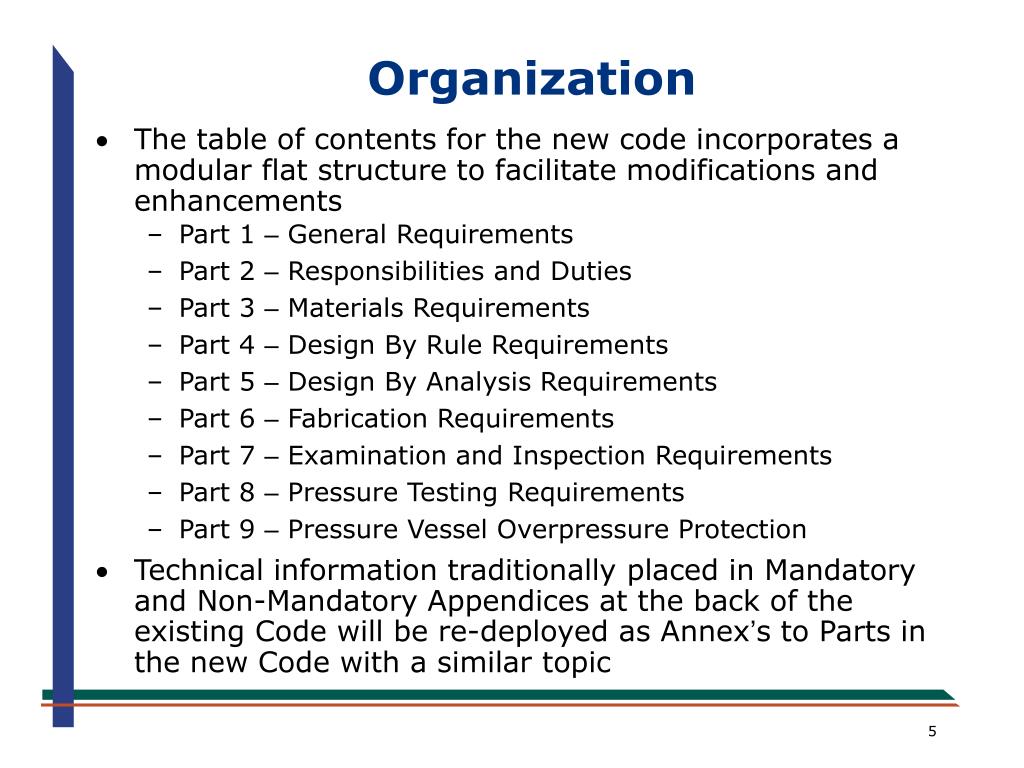 Organization

• The table of contents for the new code incorporates a modular flat structure to facilitate modifications and enhancements
– Part 1 – General Requirements
– Part 2 – Responsibilities and Duties
– Part 3 – Materials Requirements
– Part 4 – Design By Rule Requirements
– Part 5 – Design By Analysis Requirements
– Part 6 – Fabrication Requirements
– Part 7 – Examination and Inspection Requirements
– Part 8 – Pressure Testing Requirements
– Part 9 – Pressure Vessel Overpressure Protection

• Technical information traditionally placed in Mandatory and Non-Mandatory Appendices at the back of the existing Code will be re-deployed as Annex's to Parts in the new Code with a similar topic

5